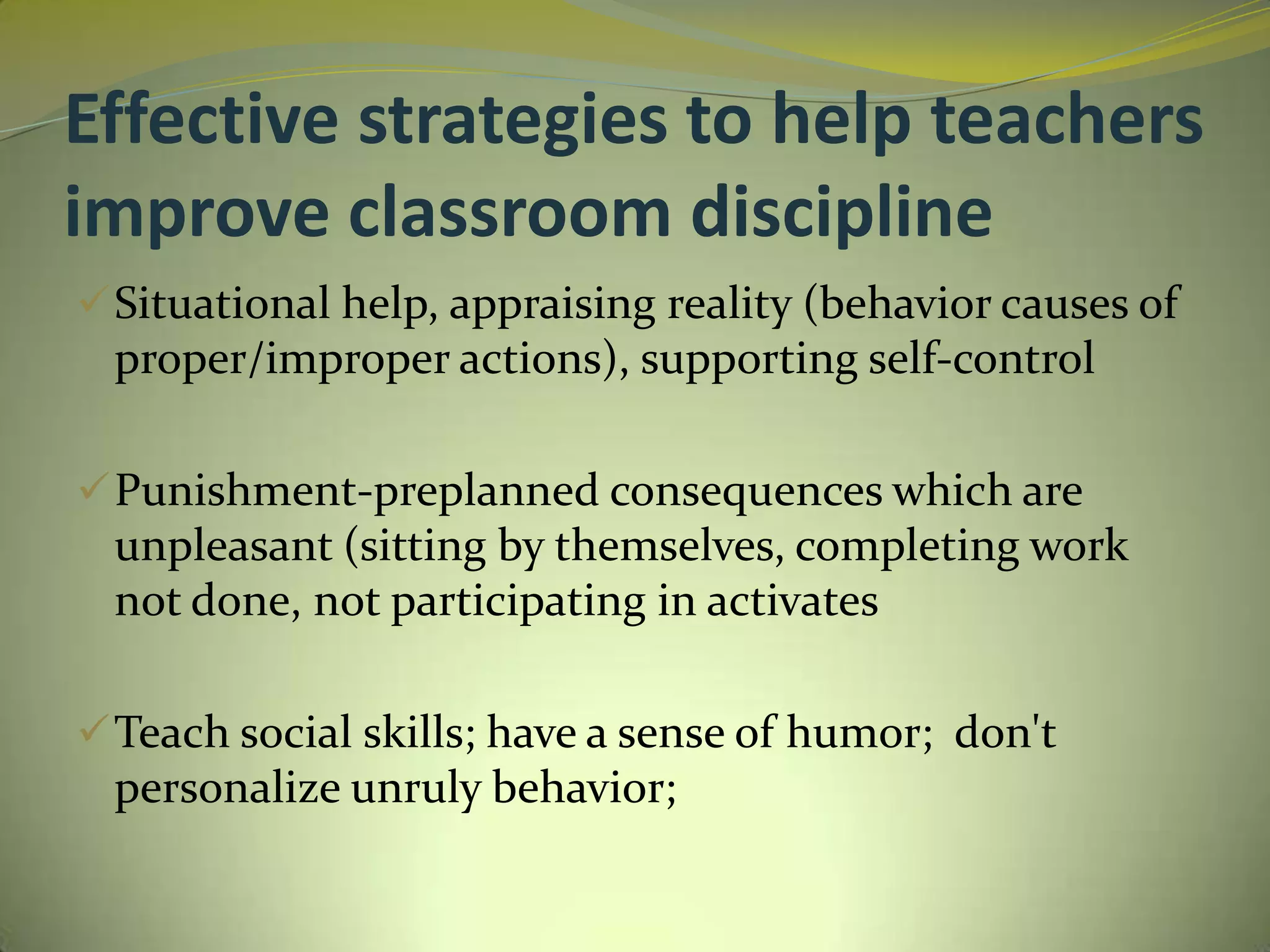 Effective strategies to help teachers improve classroom discipline

✓ Situational help, appraising reality (behavior causes of proper/improper actions), supporting self-control

✓ Punishment-preplanned consequences which are unpleasant (sitting by themselves, completing work not done, not participating in activates

✓ Teach social skills; have a sense of humor;  don't personalize unruly behavior;